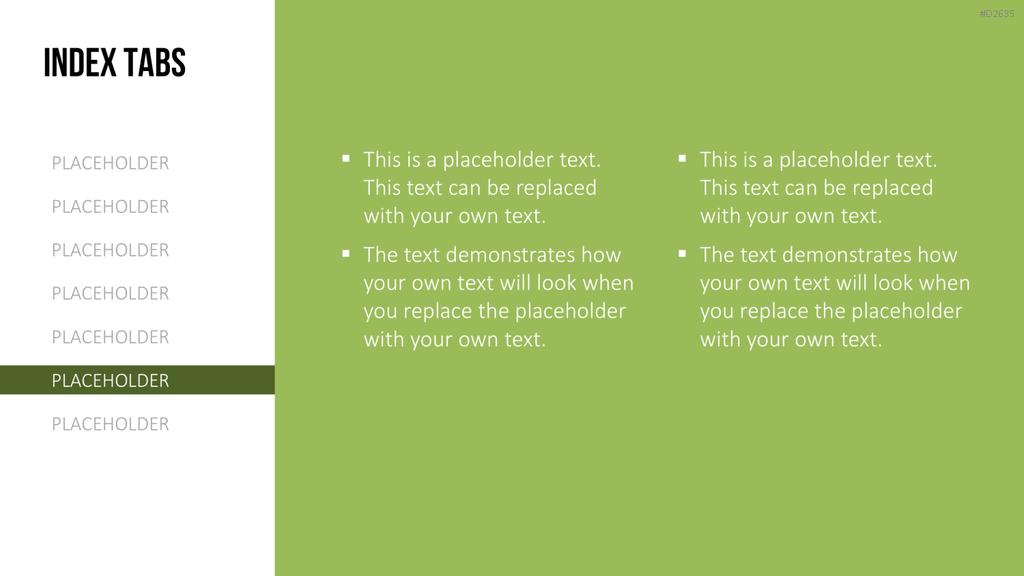 #D2635

INDEX TABS

PLACEHOLDER

PLACEHOLDER

PLACEHOLDER

PLACEHOLDER

PLACEHOLDER

PLACEHOLDER

PLACEHOLDER

▪ This is a placeholder text. This text can be replaced with your own text.

▪ The text demonstrates how your own text will look when you replace the placeholder with your own text.

▪ This is a placeholder text. This text can be replaced with your own text.

▪ The text demonstrates how your own text will look when you replace the placeholder with your own text.